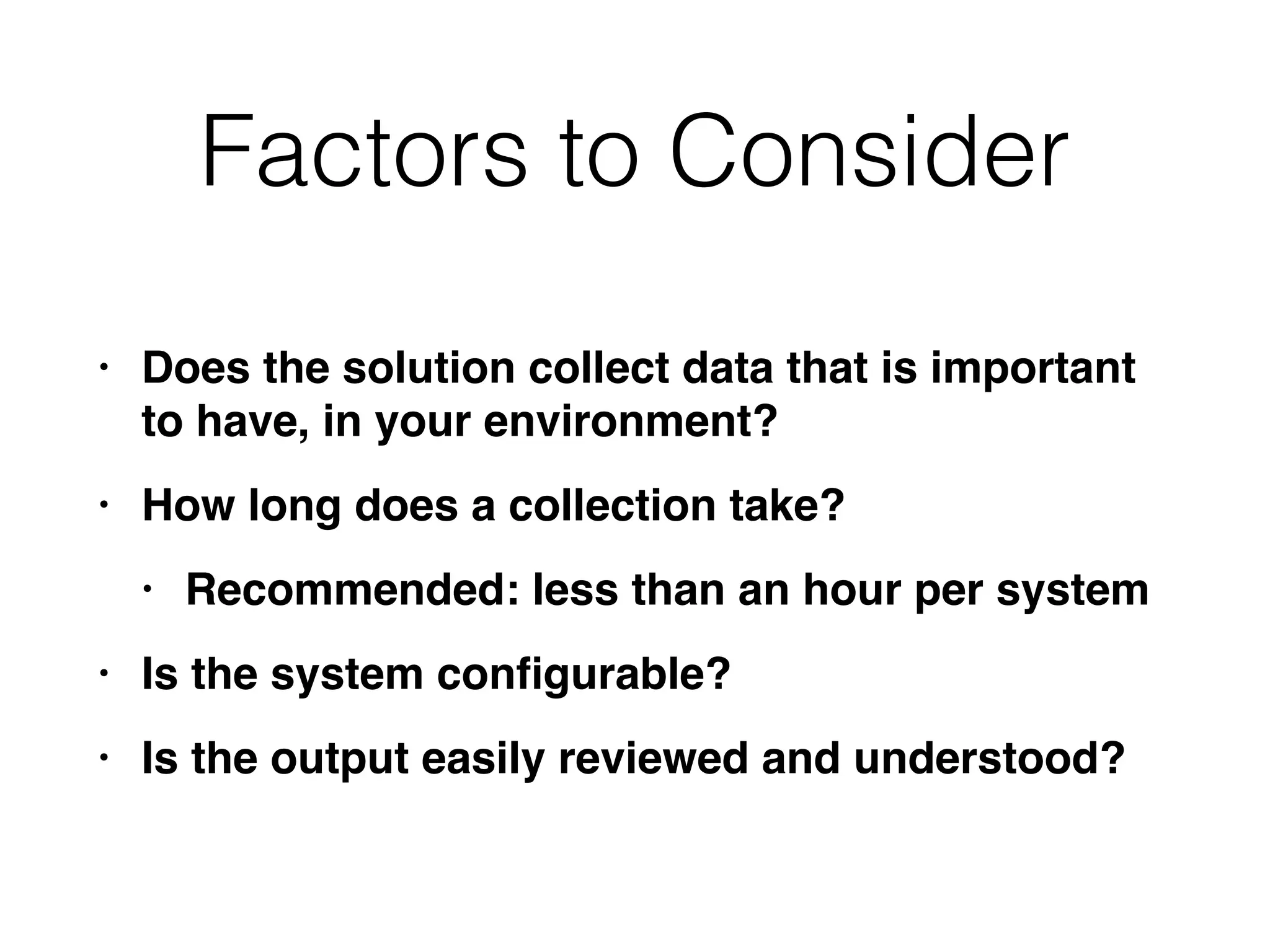 Factors to Consider

• Does the solution collect data that is important to have, in your environment?

• How long does a collection take?

  • Recommended: less than an hour per system

• Is the system configurable?

• Is the output easily reviewed and understood?